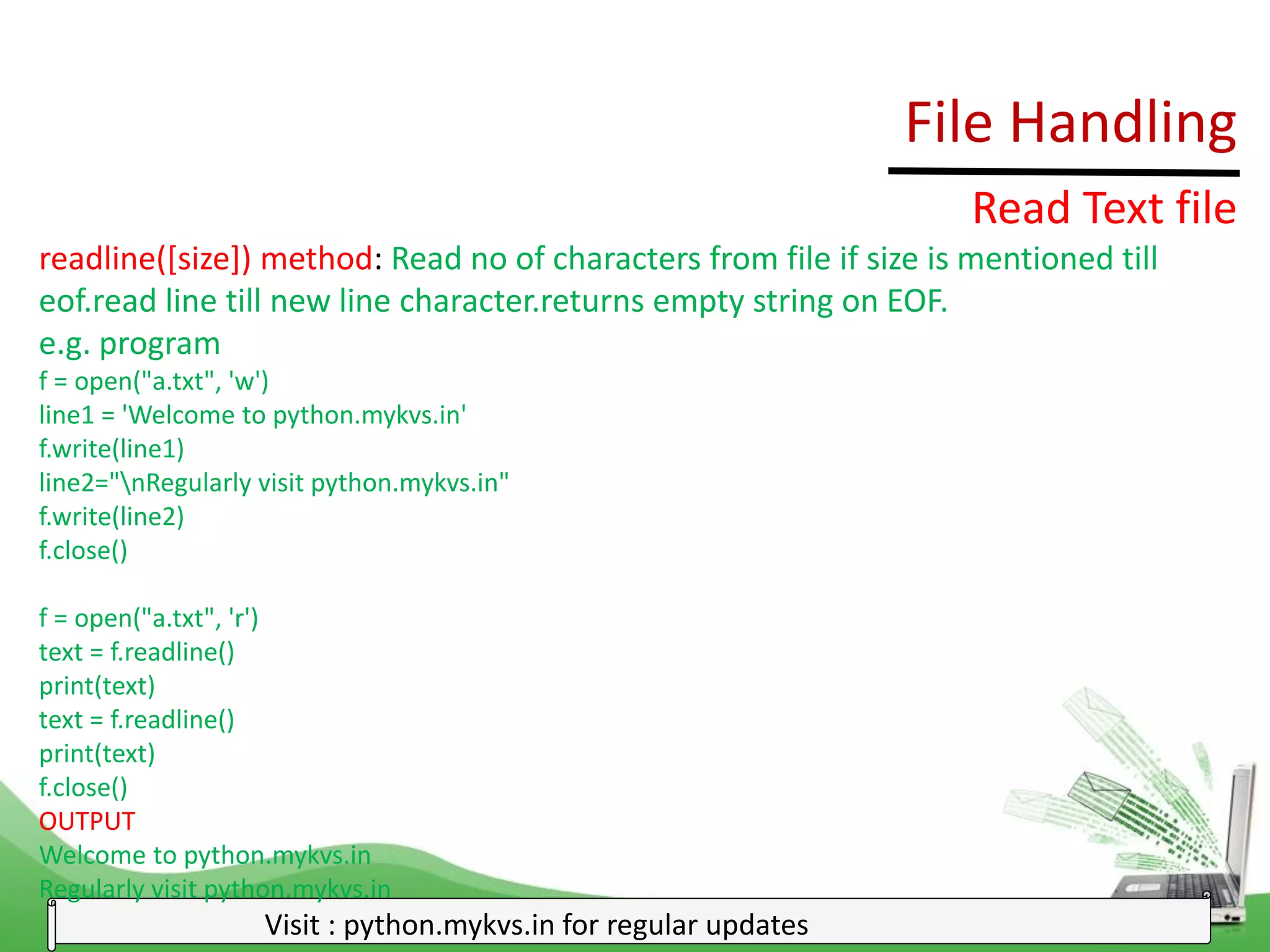 File Handling

Read Text file

readline([size]) method: Read no of characters from file if size is mentioned till eof.read line till new line character.returns empty string on EOF.

e.g. program
f = open("a.txt", 'w')
line1 = 'Welcome to python.mykvs.in'
f.write(line1)
line2="\nRegularly visit python.mykvs.in"
f.write(line2)
f.close()

f = open("a.txt", 'r')
text = f.readline()
print(text)
text = f.readline()
print(text)
f.close()
OUTPUT
Welcome to python.mykvs.in
Regularly visit python.mykvs.in

Visit : python.mykvs.in for regular updates